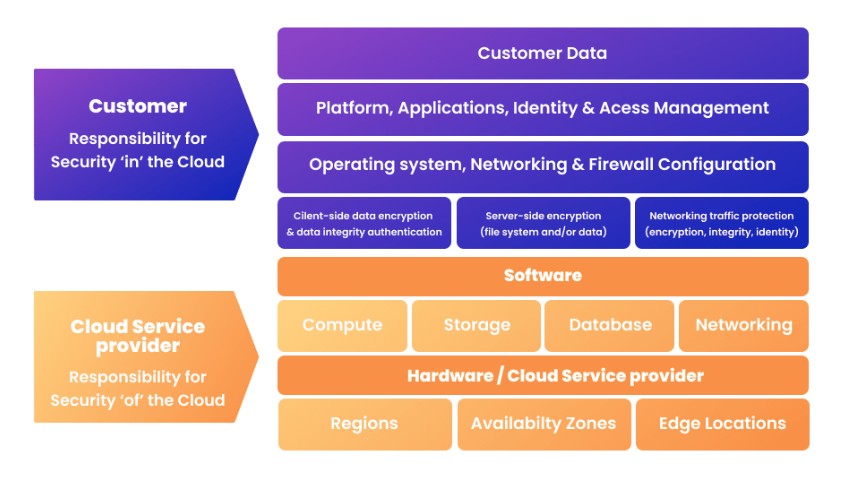 Customer

Responsibility for Security 'in' the Cloud

Customer Data

Platform, Applications, Identity & Acess Management

Operating system, Networking & Firewall Configuration

Cilent-side data encryption & data integrity authentication

Server-side encryption (file system and/or data)

Networking traffic protection (encryption, integrity, identity)

Cloud Service provider

Responsibility for Security 'of' the Cloud

Software

Compute

Storage

Database

Networking

Hardware / Cloud Service provider

Regions

Availabilty Zones

Edge Locations